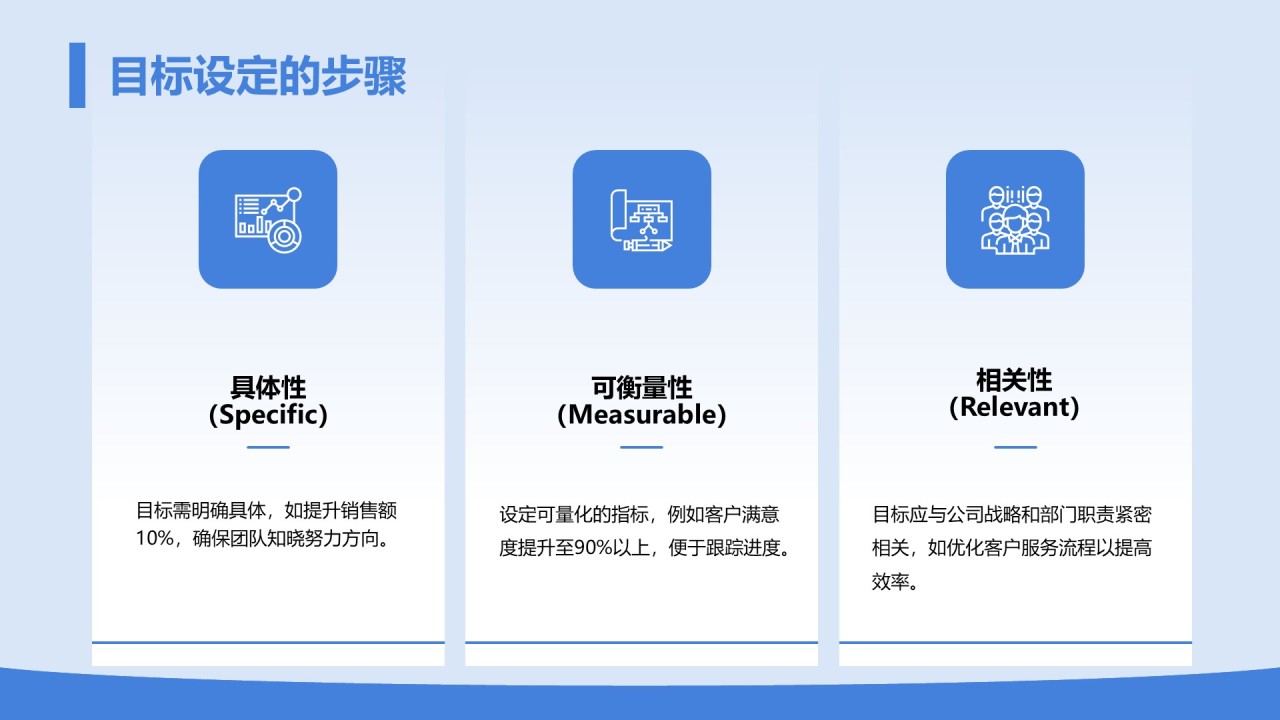 目标设定的步骤

具体性
(Specific)

目标需明确具体，如提升销售额10%，确保团队知晓努力方向。

可衡量性
(Measurable)

设定可量化的指标，例如客户满意度提升至90%以上，便于跟踪进度。

相关性
(Relevant)

目标应与公司战略和部门职责紧密相关，如优化客户服务流程以提高效率。